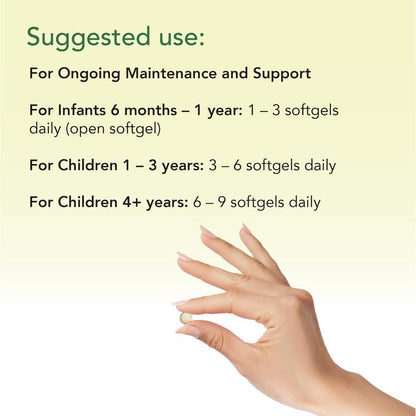 Suggested use:

For Ongoing Maintenance and Support

For Infants 6 months – 1 year: 1 – 3 softgels daily (open softgel)

For Children 1 – 3 years: 3 – 6 softgels daily

For Children 4+ years: 6 – 9 softgels daily